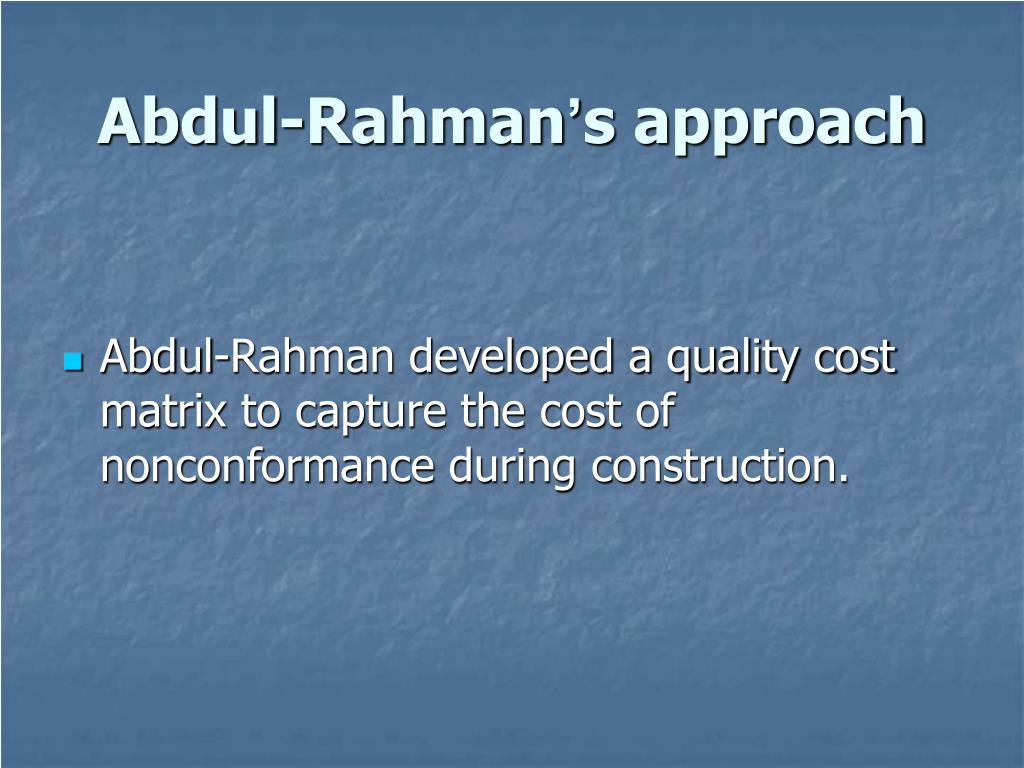 Abdul-Rahman's approach

Abdul-Rahman developed a quality cost matrix to capture the cost of nonconformance during construction.